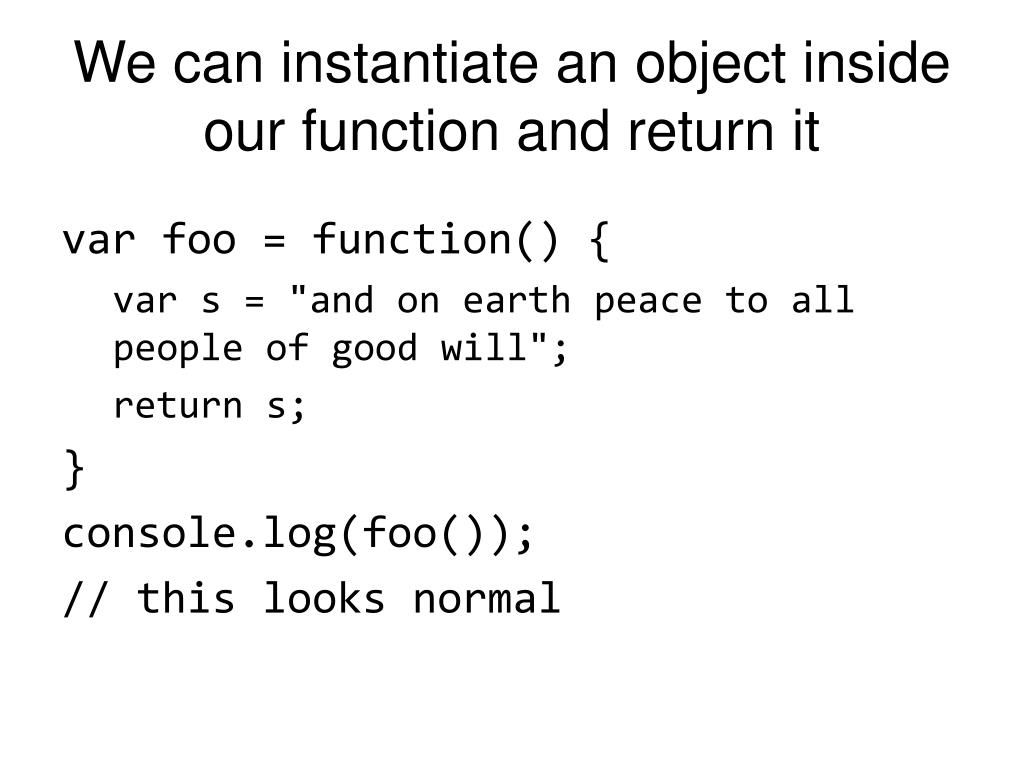 We can instantiate an object inside our function and return it

var foo = function() {

var s = "and on earth peace to all people of good will";

return s;

}

console.log(foo());

// this looks normal